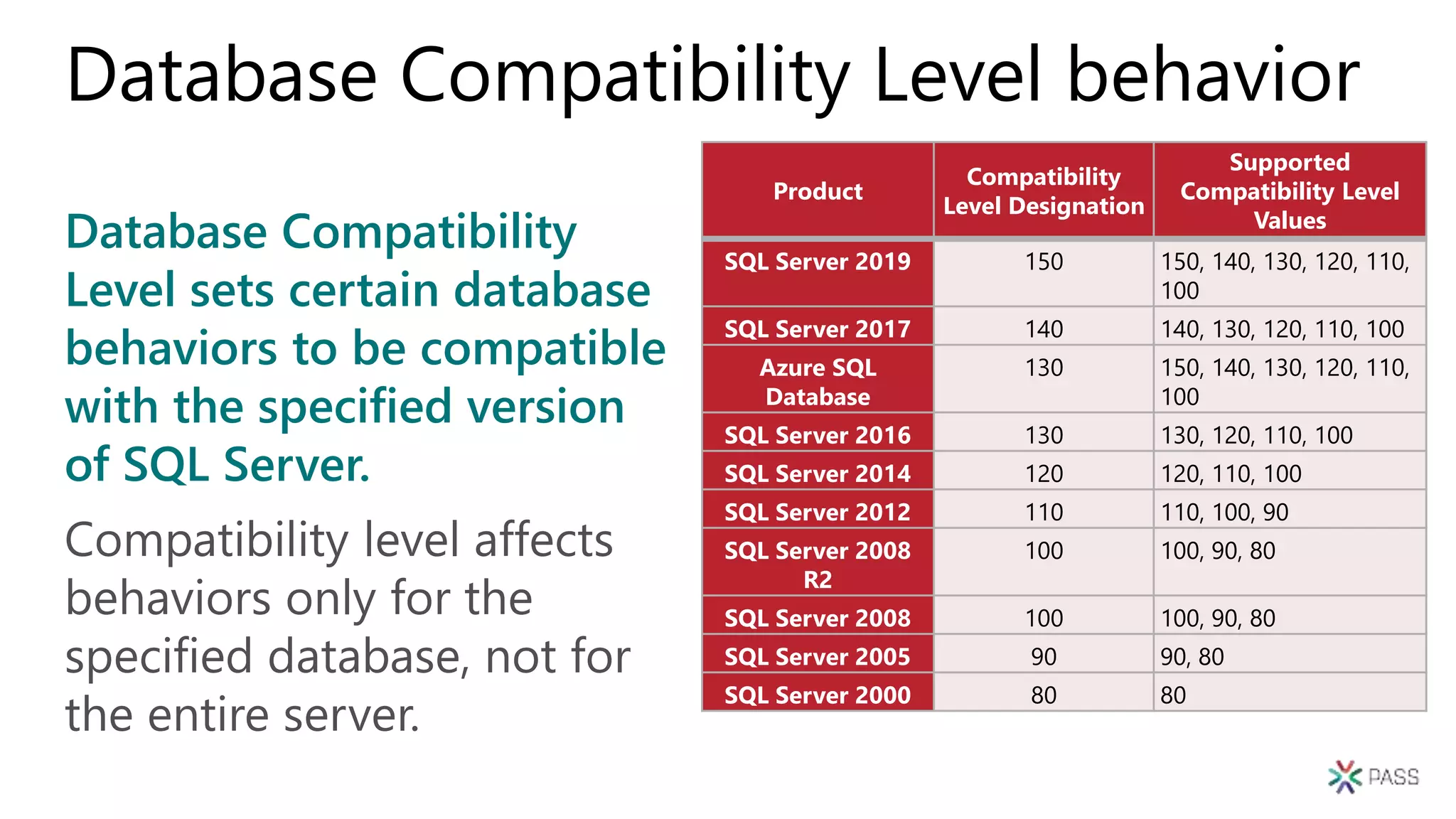 Database Compatibility Level behavior

Database Compatibility Level sets certain database behaviors to be compatible with the specified version of SQL Server.

Compatibility level affects behaviors only for the specified database, not for the entire server.

| Product | Compatibility Level Designation | Supported Compatibility Level Values |
|---|---|---|
| SQL Server 2019 | 150 | 150, 140, 130, 120, 110, 100 |
| SQL Server 2017 | 140 | 140, 130, 120, 110, 100 |
| Azure SQL Database | 130 | 150, 140, 130, 120, 110, 100 |
| SQL Server 2016 | 130 | 130, 120, 110, 100 |
| SQL Server 2014 | 120 | 120, 110, 100 |
| SQL Server 2012 | 110 | 110, 100, 90 |
| SQL Server 2008 R2 | 100 | 100, 90, 80 |
| SQL Server 2008 | 100 | 100, 90, 80 |
| SQL Server 2005 | 90 | 90, 80 |
| SQL Server 2000 | 80 | 80 |

PASS